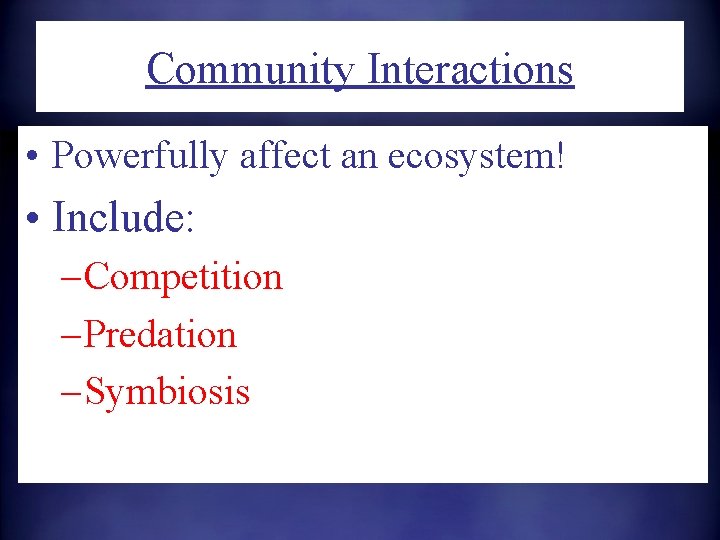 Community Interactions

• Powerfully affect an ecosystem!

• Include:

–Competition

–Predation

–Symbiosis